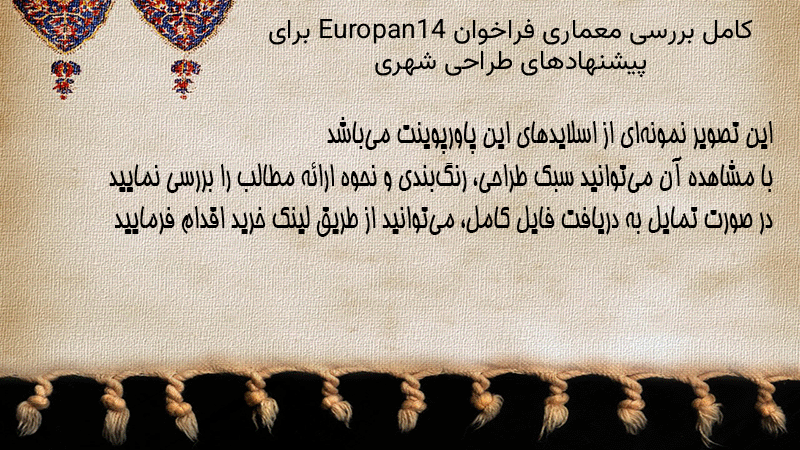 کامل بررسی معماری فراخوان Europan14 برای پیشنهادهای طراحی شهری

این تصویر نمونه‌ای از اسلایدهای این پاورپوینت می‌باشد
با مشاهده آن می‌توانید سبک طراحی، رنگ‌بندی و نحوه ارائه مطالب را بررسی نمایید
در صورت تمایل به دریافت فایل کامل، می‌توانید از طریق لینک خرید اقدام فرمایید